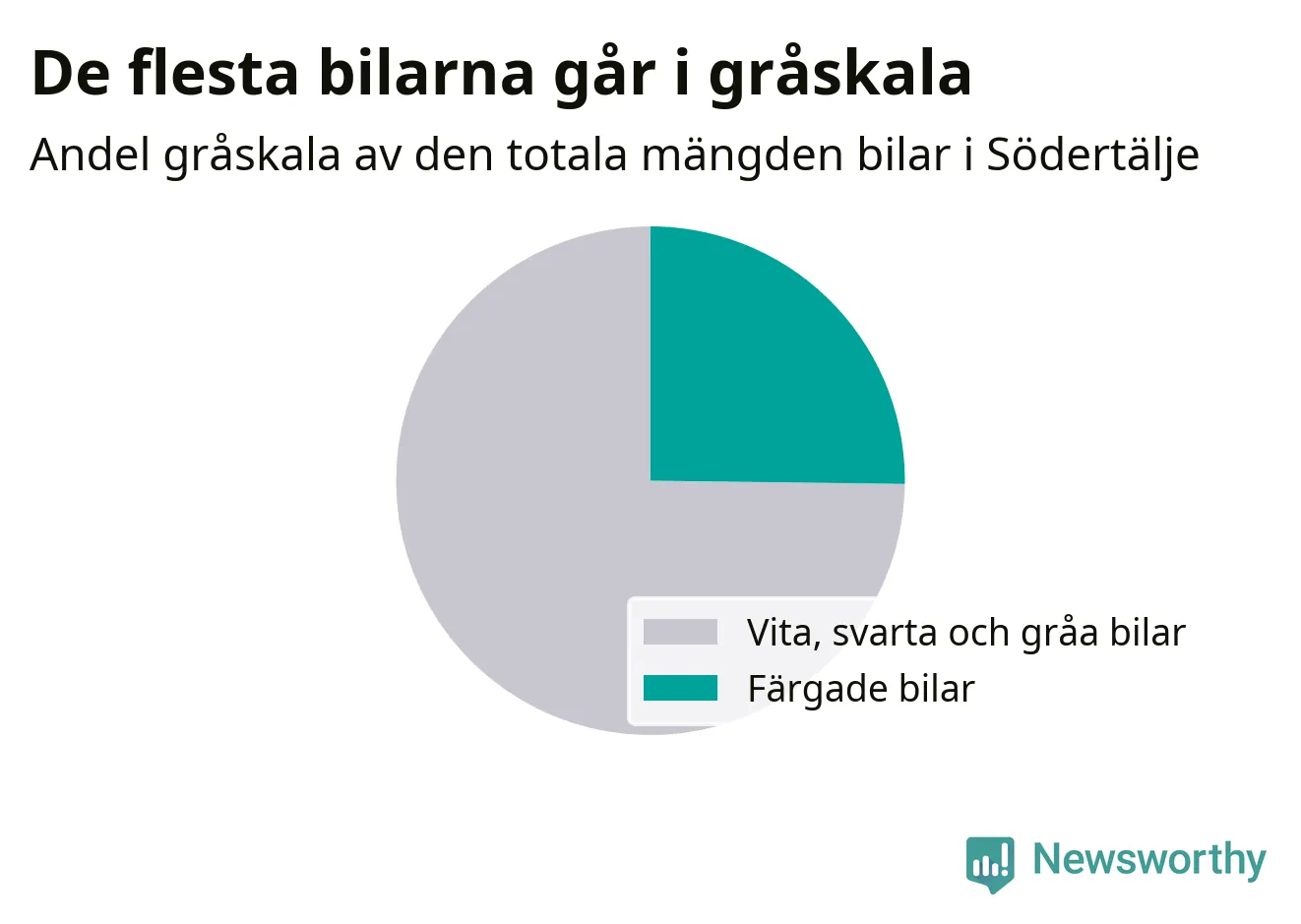 De flesta bilarna går i gråskala

Andel gråskala av den totala mängden bilar i Södertälje

Vita, svarta och gråa bilar
Färgade bilar

Newsworthy